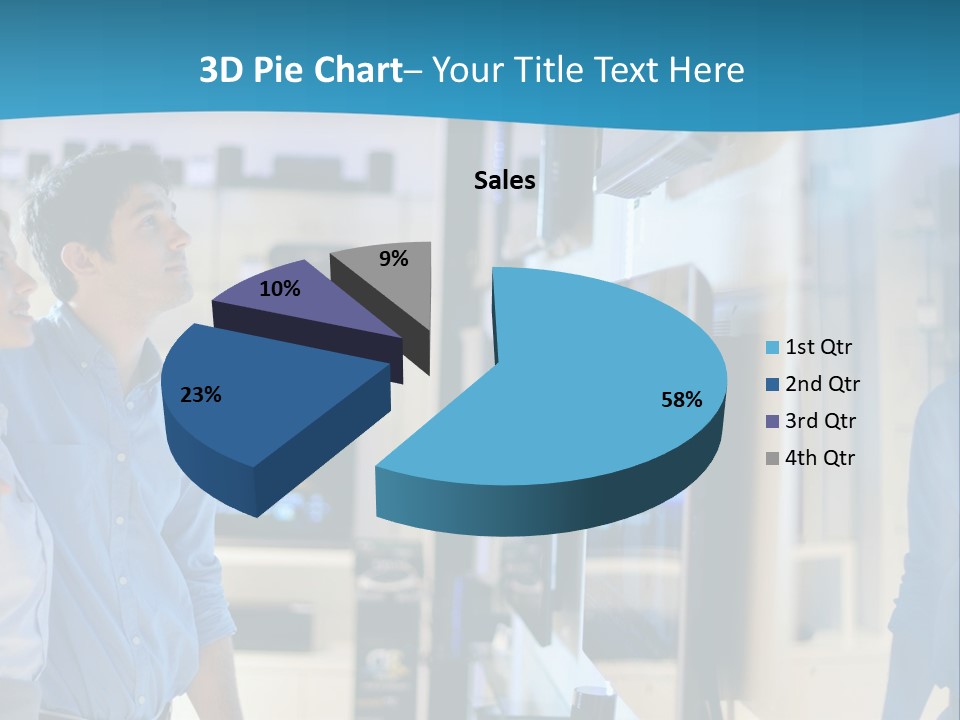 3D Pie Chart– Your Title Text Here

Sales

9%
10%
23%
58%

1st Qtr
2nd Qtr
3rd Qtr
4th Qtr